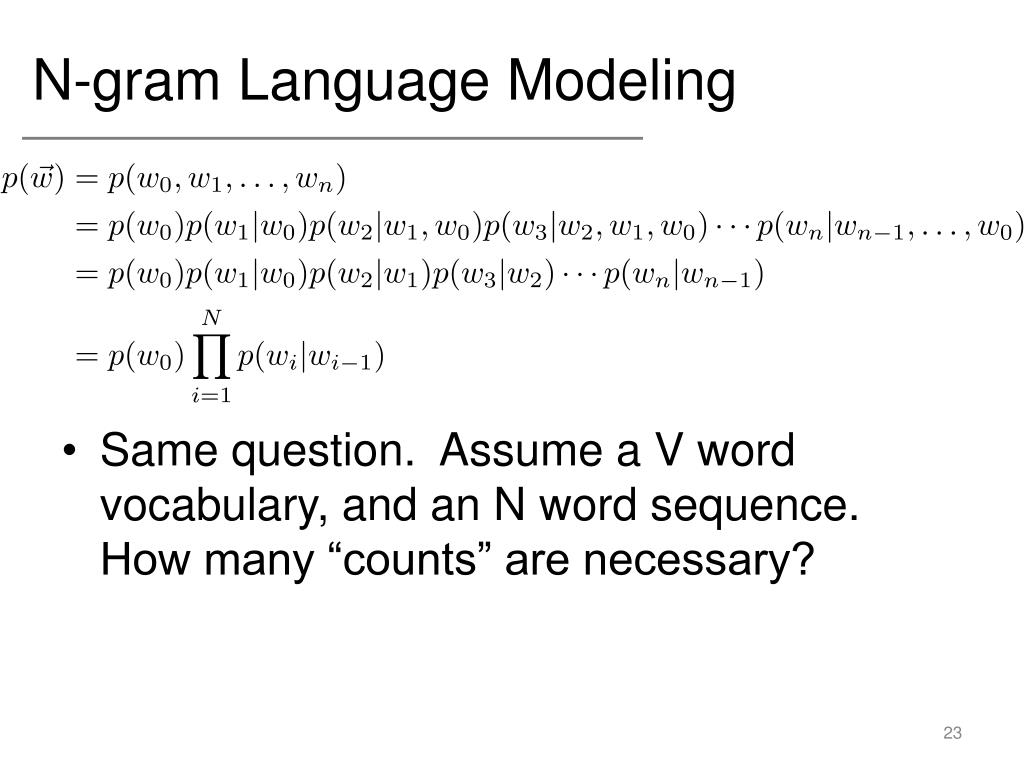 N-gram Language Modeling

$p(\vec{w}) = p(w_0, w_1, \ldots, w_n)$
$= p(w_0)p(w_1|w_0)p(w_2|w_1, w_0)p(w_3|w_2, w_1, w_0) \cdots p(w_n|w_{n-1}, \ldots, w_0)$
$= p(w_0)p(w_1|w_0)p(w_2|w_1)p(w_3|w_2) \cdots p(w_n|w_{n-1})$
$= p(w_0) \prod_{i=1}^{N} p(w_i|w_{i-1})$

• Same question. Assume a V word vocabulary, and an N word sequence. How many “counts” are necessary?

23